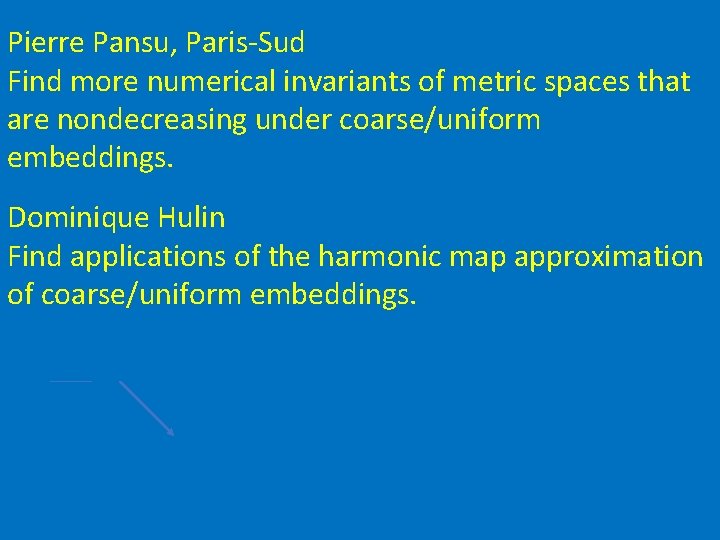 Pierre Pansu, Paris-Sud
Find more numerical invariants of metric spaces that are nondecreasing under coarse/uniform embeddings.

Dominique Hulin
Find applications of the harmonic map approximation of coarse/uniform embeddings.